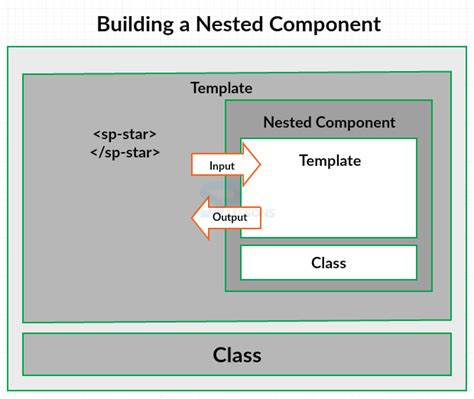 Building a Nested Component

Template

<sp-star>
</sp-star>

Nested Component

Input

Template

Output

Class

Class